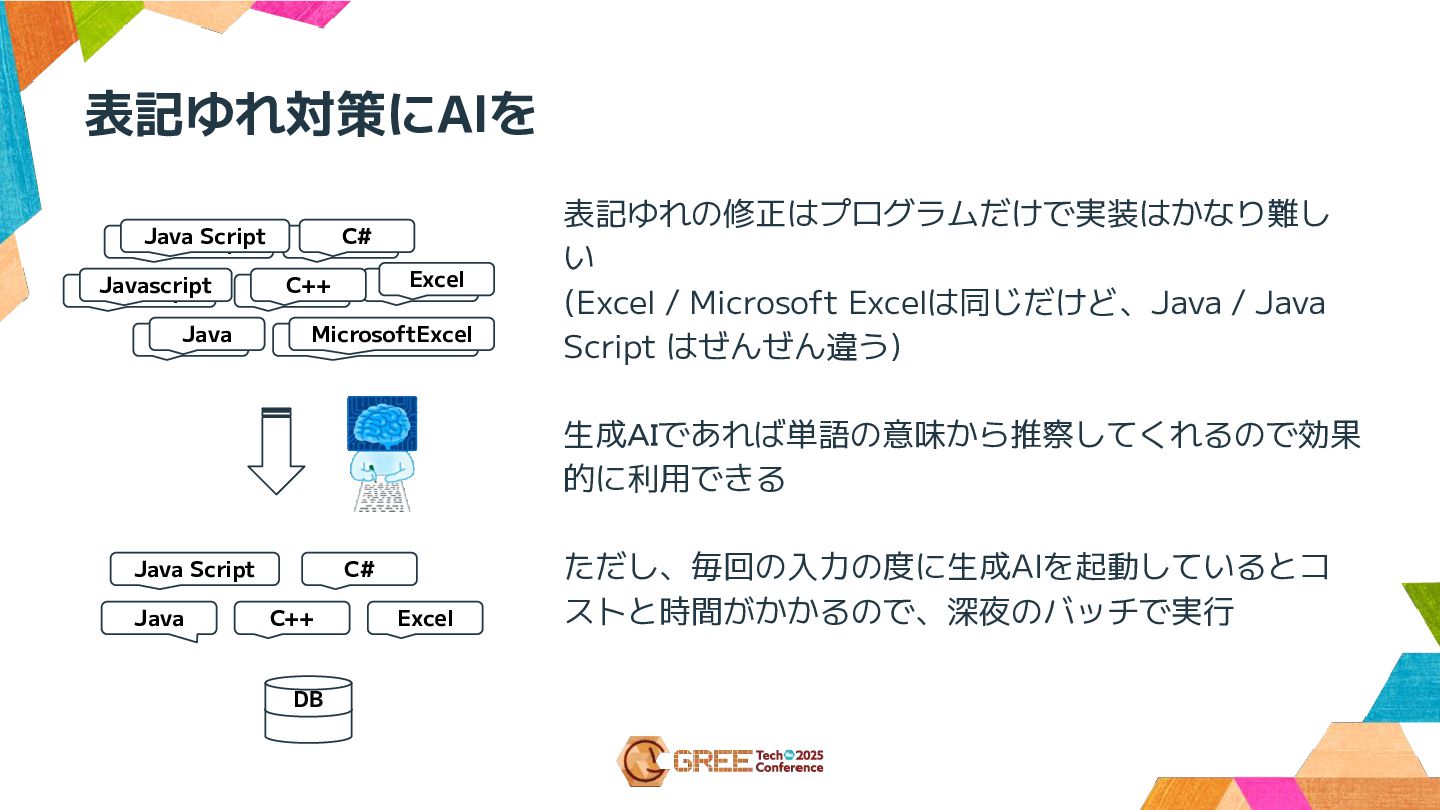 表記ゆれ対策にAIを

Java Script
C#
Javascript
C++
Excel
Java
MicrosoftExcel

Java Script
C#
Java
C++
Excel

DB

表記ゆれの修正はプログラムだけで実装はかなり難しい
(Excel / Microsoft Excelは同じだけど、Java / Java Script はぜんぜん違う)

生成AIであれば単語の意味から推察してくれるので効果的に利用できる

ただし、毎回の入力の度に生成AIを起動しているとコストと時間がかかるので、深夜のバッチで実行

GREE Tech 2025 Conference